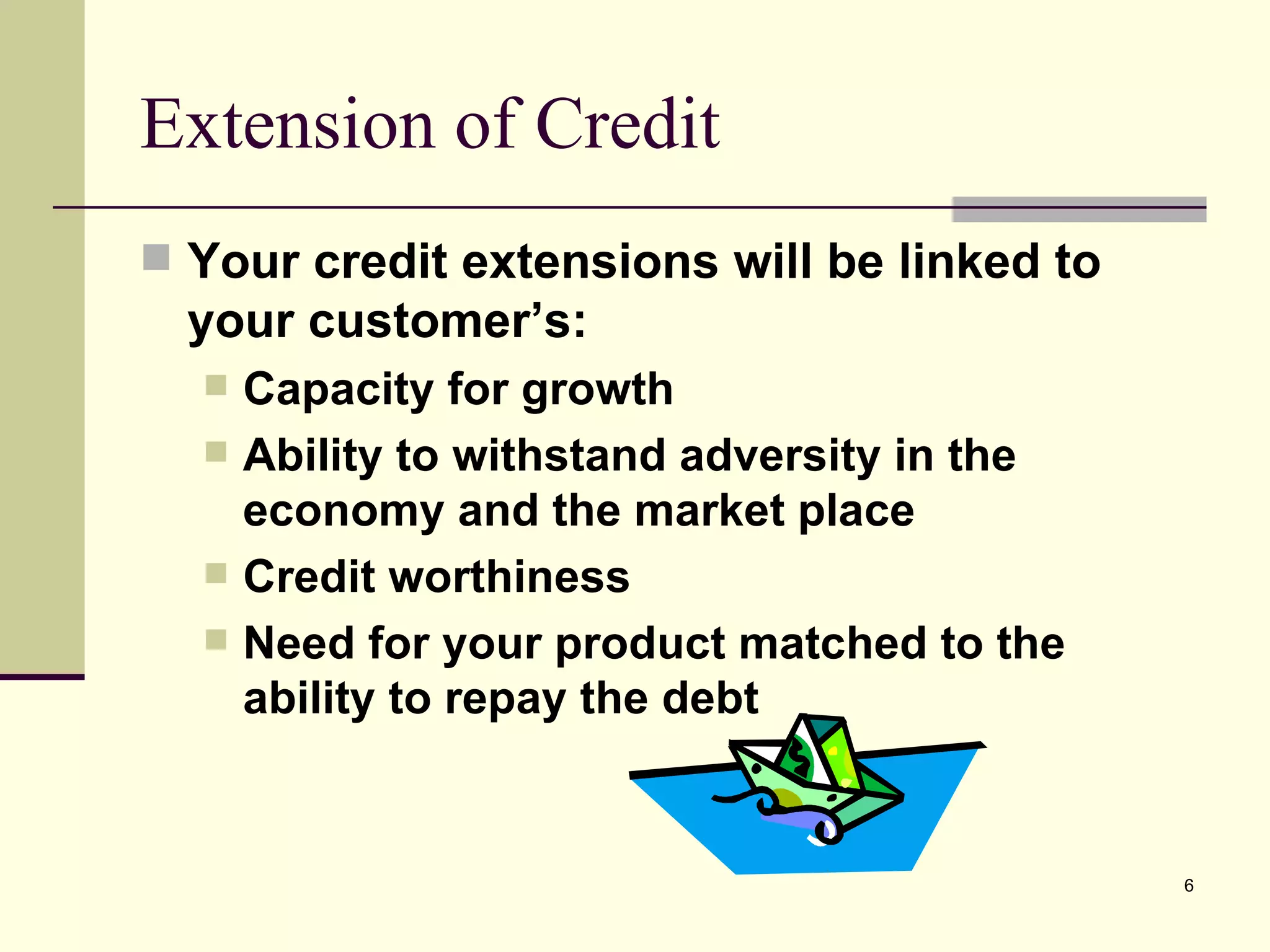 Extension of Credit

Your credit extensions will be linked to your customer’s:

Capacity for growth

Ability to withstand adversity in the economy and the market place

Credit worthiness

Need for your product matched to the ability to repay the debt

6